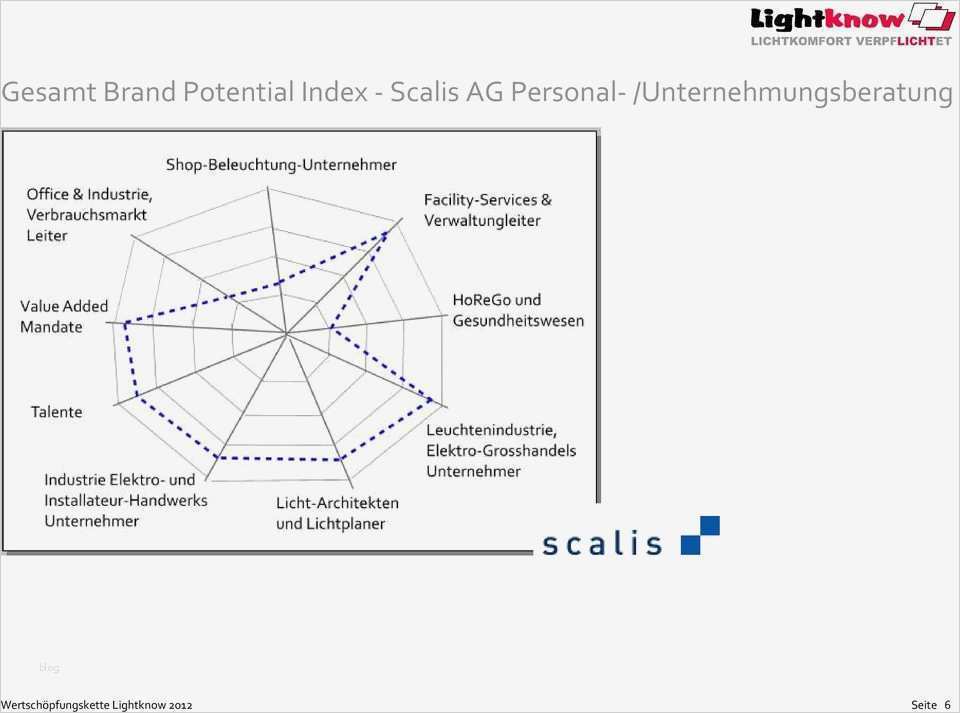 Lightknow
LICHTKOMFORT VERPFLICHTET

Gesamt Brand Potential Index - Scalis AG Personal- /Unternehmungsberatung

Shop-Beleuchtung-Unternehmer

Facility-Services & Verwaltungleiter

HoReGo und Gesundheitswesen

Leuchtenindustrie, Elektro-Grosshandels Unternehmer

Licht-Architekten und Lichtplaner

Industrie Elektro- und Installateur-Handwerks Unternehmer

Talente

Value Added Mandate

Office & Industrie, Verbrauchsmarkt Leiter

scalis

blog

Wertschöpfungskette Lightknow 2012

Seite 6